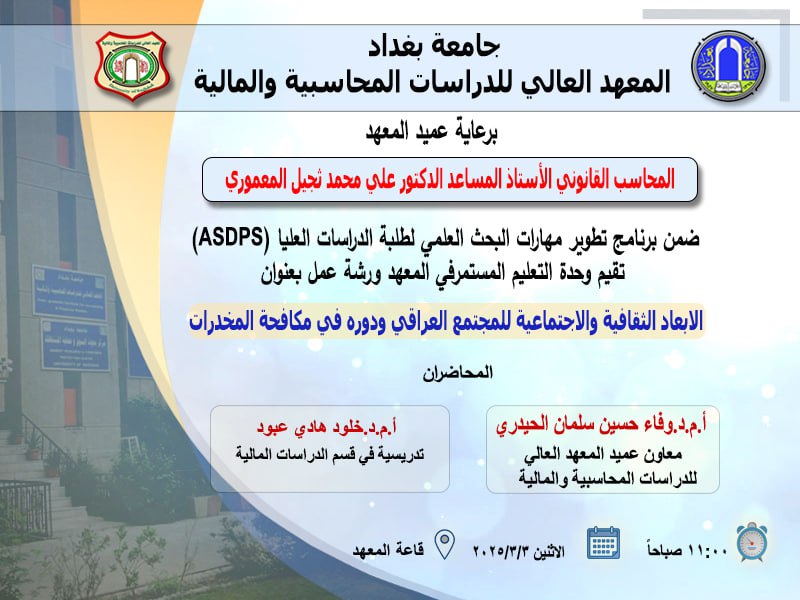 جامعة بغداد
المعهد العالي للدراسات المحاسبية والمالية

برعاية عميد المعهد

المحاسب القانوني الأستاذ المساعد الدكتور علي محمد ثجيل المعموري

ضمن برنامج تطوير مهارات البحث العلمي لطلبة الدراسات العليا (ASDPS)
تقيم وحدة التعليم المستمرفي المعهد ورشة عمل بعنوان

الابعاد الثقافية والاجتماعية للمجتمع العراقي ودوره في مكافحة المخدرات

المحاضران

أ.م.د.وفاء حسين سلمان الحيدري
معاون عميد المعهد العالي للدراسات المحاسبية والمالية

أ.م.د.خلود هادي عبود
تدريسية في قسم الدراسات المالية

١١:٠٠ صباحاً
الاثنين ٢٠٢٥/٣/٣
قاعة المعهد